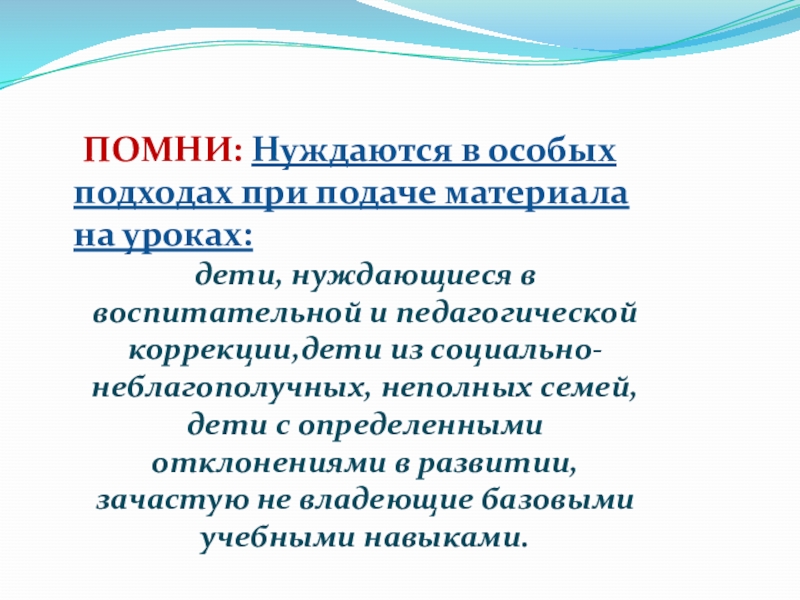 ПОМНИ: Нуждаются в особых подходах при подаче материала на уроках:

дети, нуждающиеся в воспитательной и педагогической коррекции,дети из социально-неблагополучных, неполных семей, дети с определенными отклонениями в развитии, зачастую не владеющие базовыми учебными навыками.